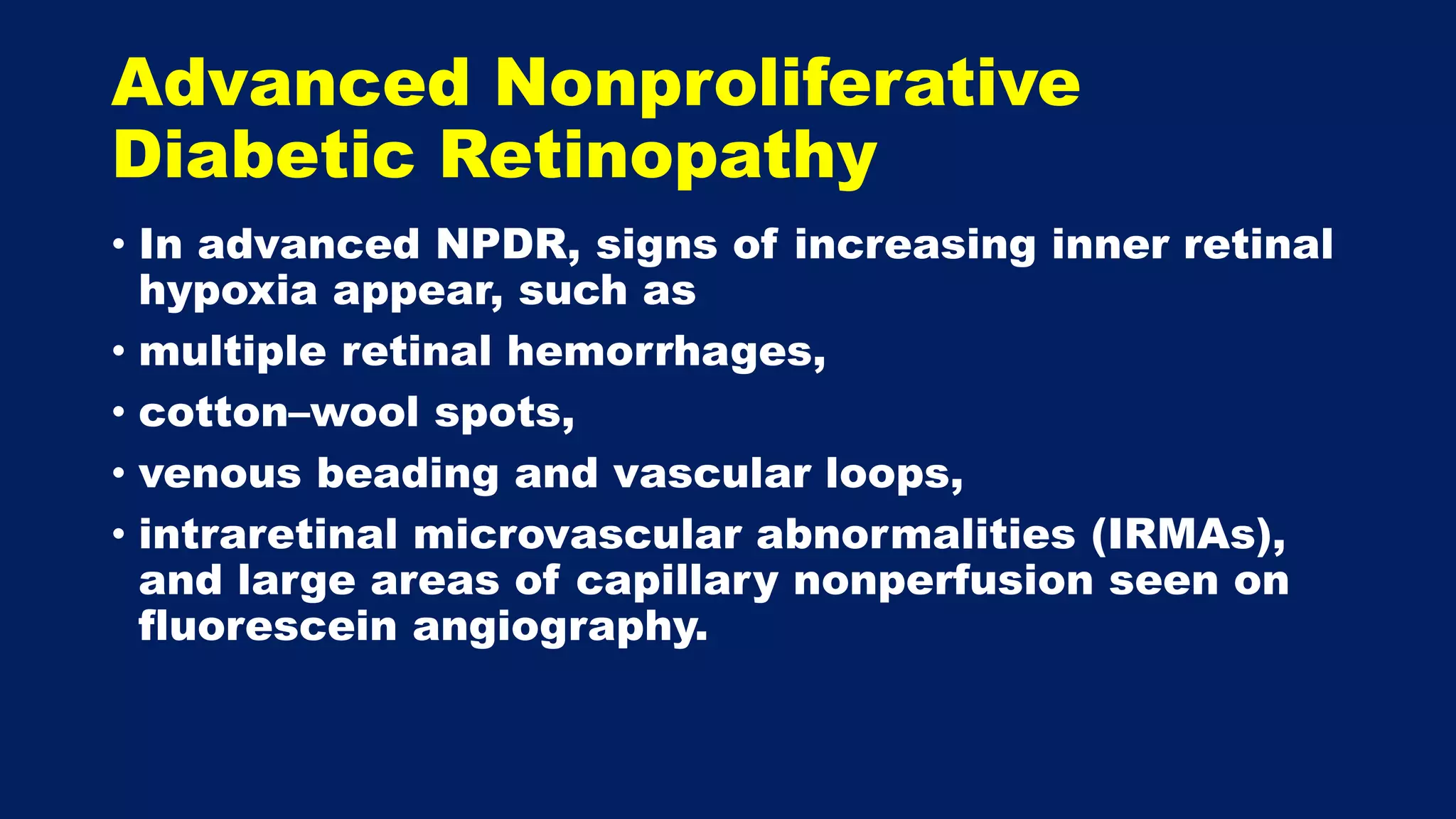 Advanced Nonproliferative Diabetic Retinopathy

• In advanced NPDR, signs of increasing inner retinal hypoxia appear, such as
• multiple retinal hemorrhages,
• cotton–wool spots,
• venous beading and vascular loops,
• intraretinal microvascular abnormalities (IRMAs), and large areas of capillary nonperfusion seen on fluorescein angiography.